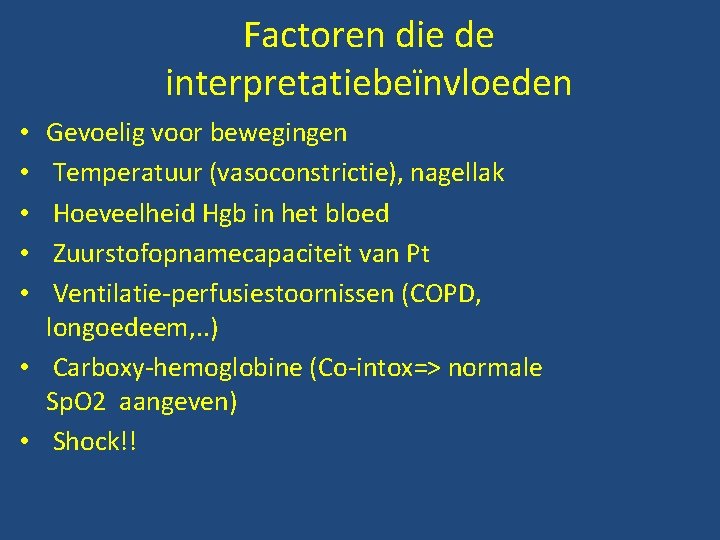 Factoren die de interpretatiebeïnvloeden

• Gevoelig voor bewegingen
• Temperatuur (vasoconstrictie), nagellak
• Hoeveelheid Hgb in het bloed
• Zuurstofopnamecapaciteit van Pt
• Ventilatie-perfusiestoornissen (COPD, longoedeem,..)
• Carboxy-hemoglobine (Co-intox=> normale SpO2 aangeven)
• Shock!!